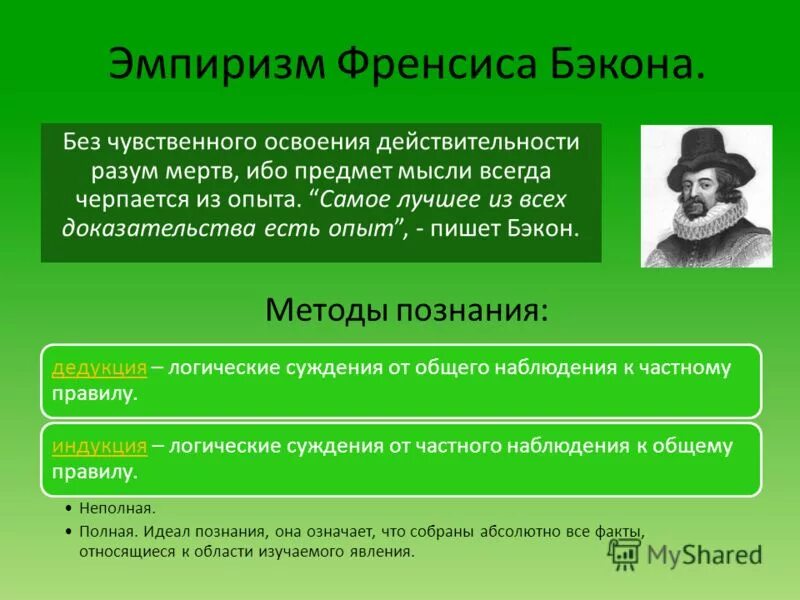 Эмпиризм Френсиса Бэкона.

Без чувственного освоения действительности разум мертв, ибо предмет мысли всегда черпается из опыта. “Самое лучшее из всех доказательства есть опыт”, - пишет Бэкон.

Методы познания:

дедукция – логические суждения от общего наблюдения к частному правилу.

индукция – логические суждения от частного наблюдения к общему правилу.

• Неполная.
• Полная. Идеал познания, она означает, что собраны абсолютно все факты, относящиеся к области изучаемого явления.

MyShared